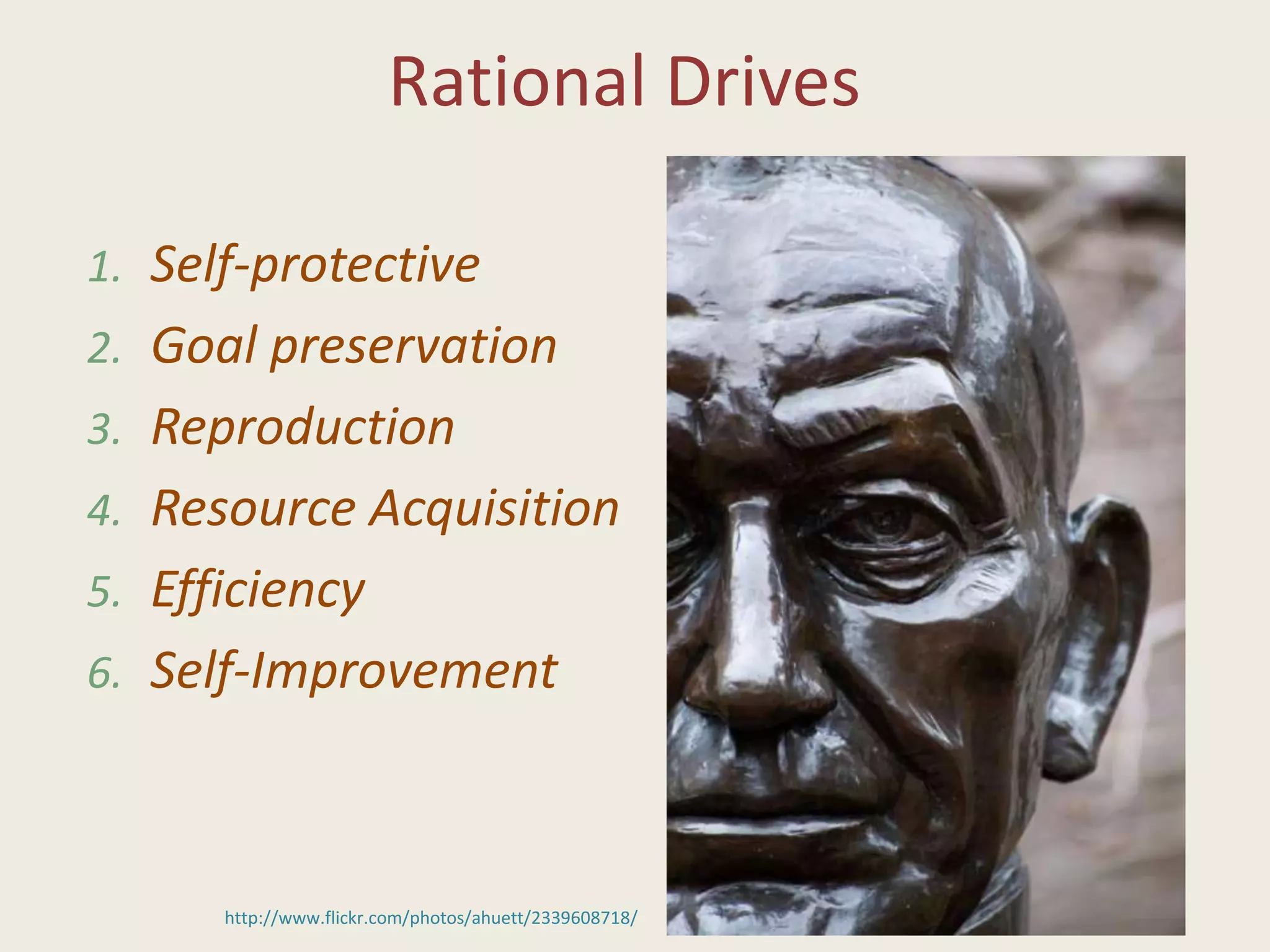 Rational Drives

1. Self-protective
2. Goal preservation
3. Reproduction
4. Resource Acquisition
5. Efficiency
6. Self-Improvement

http://www.flickr.com/photos/ahuett/2339608718/